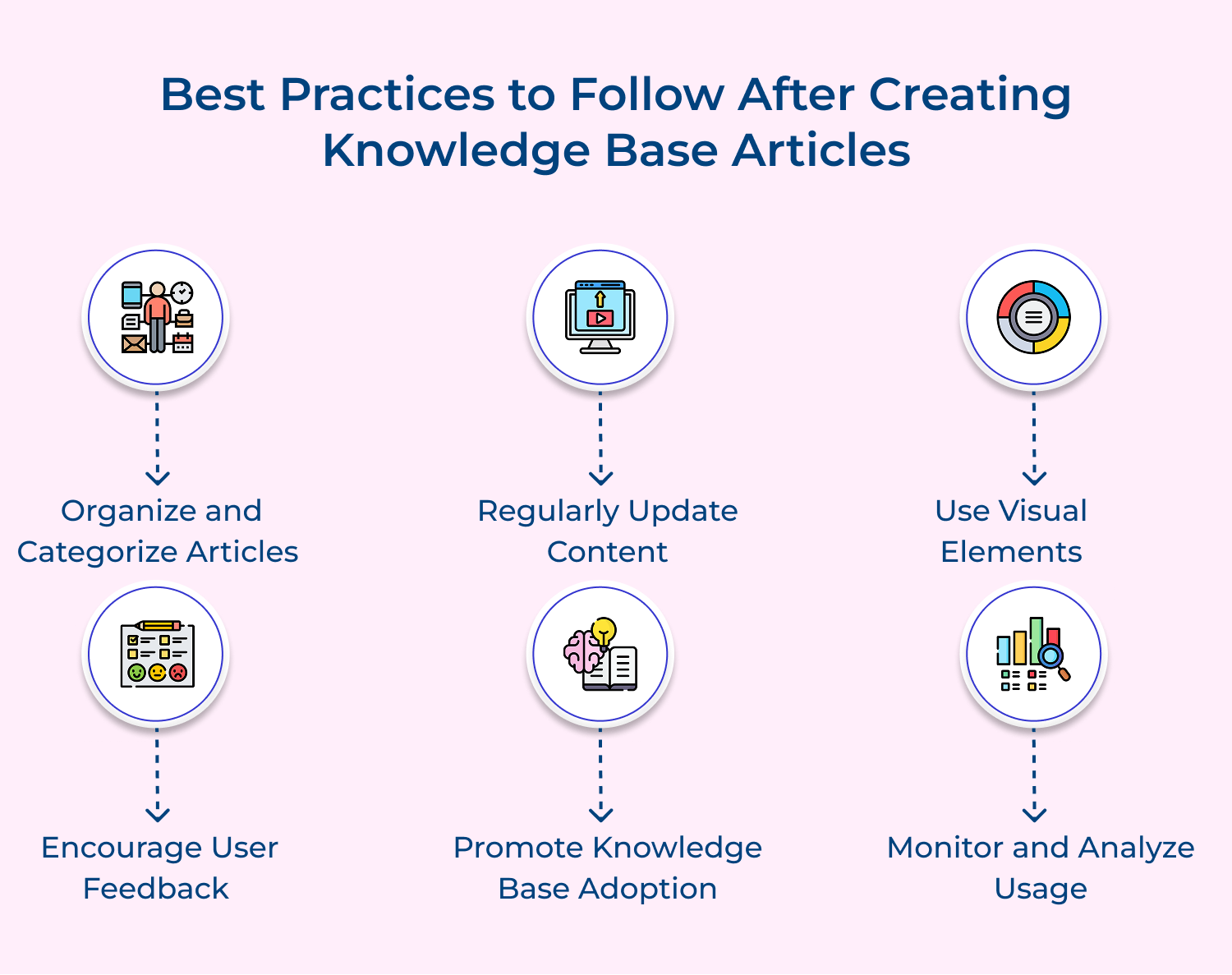 Best Practices to Follow After Creating Knowledge Base Articles

Organize and Categorize Articles

Regularly Update Content

Use Visual Elements

Encourage User Feedback

Promote Knowledge Base Adoption

Monitor and Analyze Usage